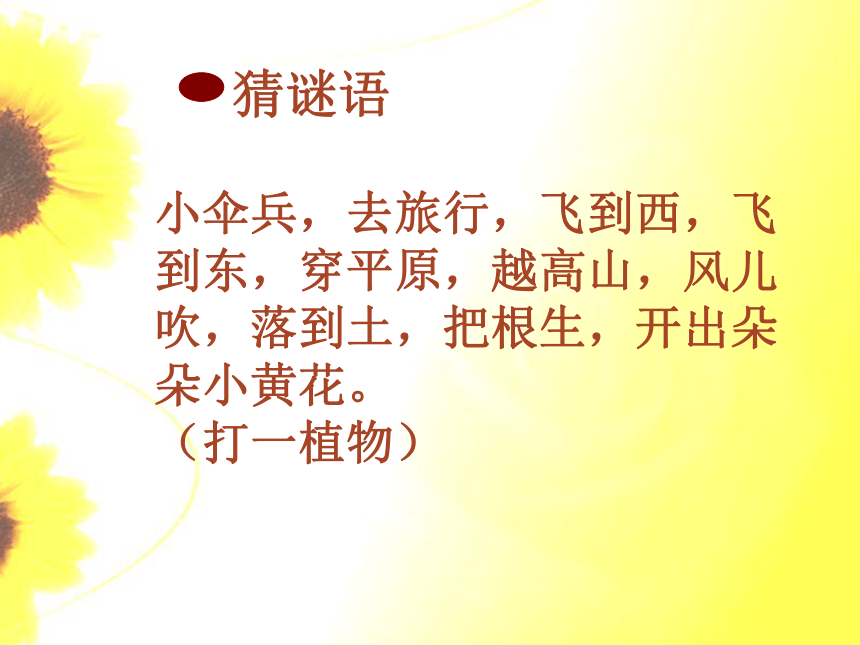 猜谜语

小伞兵，去旅行，飞到西，飞到东，穿平原，越高山，风儿吹，落到土，把根生，开出朵朵小黄花。
（打一植物）